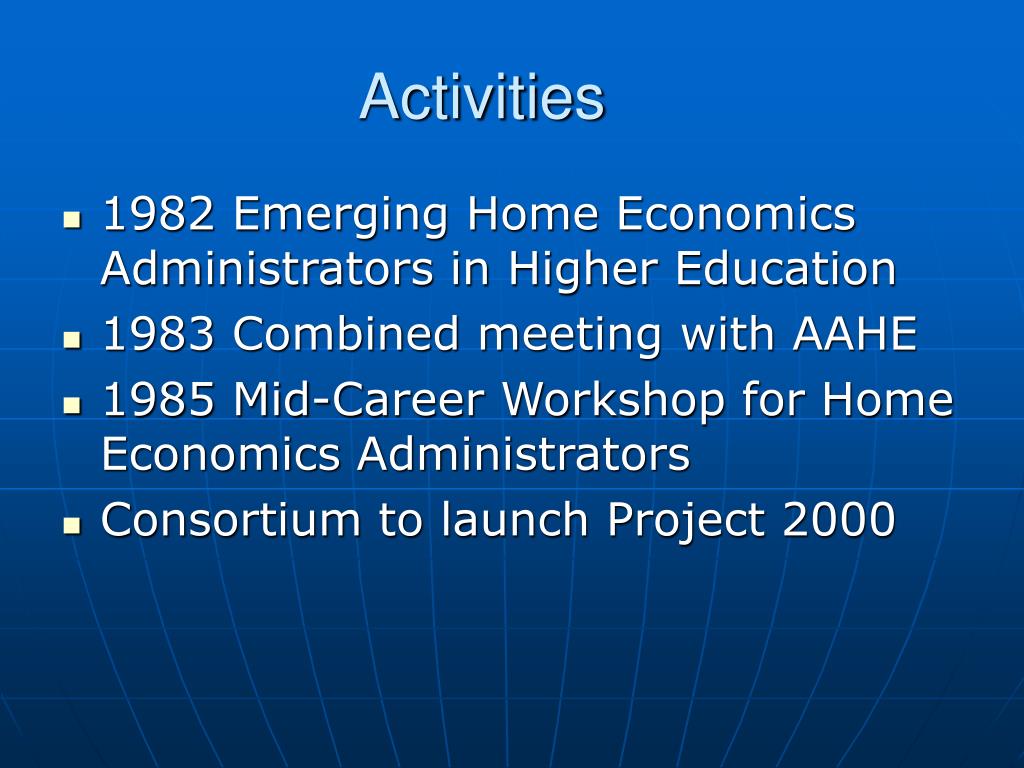 Activities

- 1982 Emerging Home Economics Administrators in Higher Education
- 1983 Combined meeting with AAHE
- 1985 Mid-Career Workshop for Home Economics Administrators
- Consortium to launch Project 2000